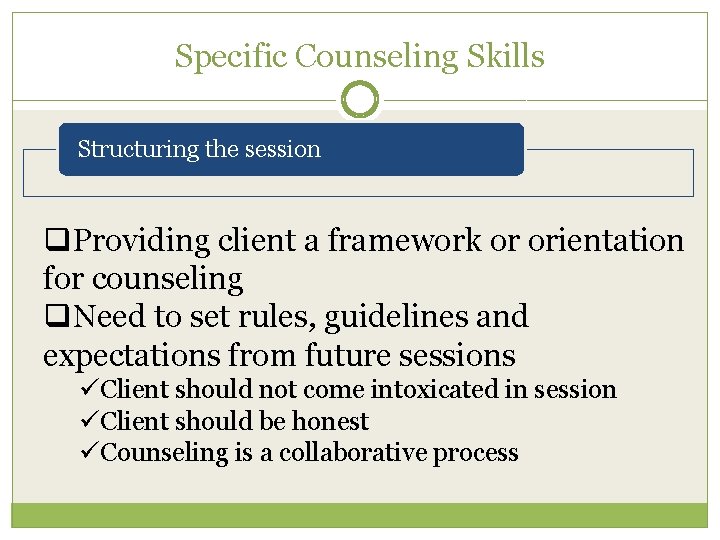 Specific Counseling Skills

Structuring the session

❑Providing client a framework or orientation for counseling
❑Need to set rules, guidelines and expectations from future sessions
✓Client should not come intoxicated in session
✓Client should be honest
✓Counseling is a collaborative process